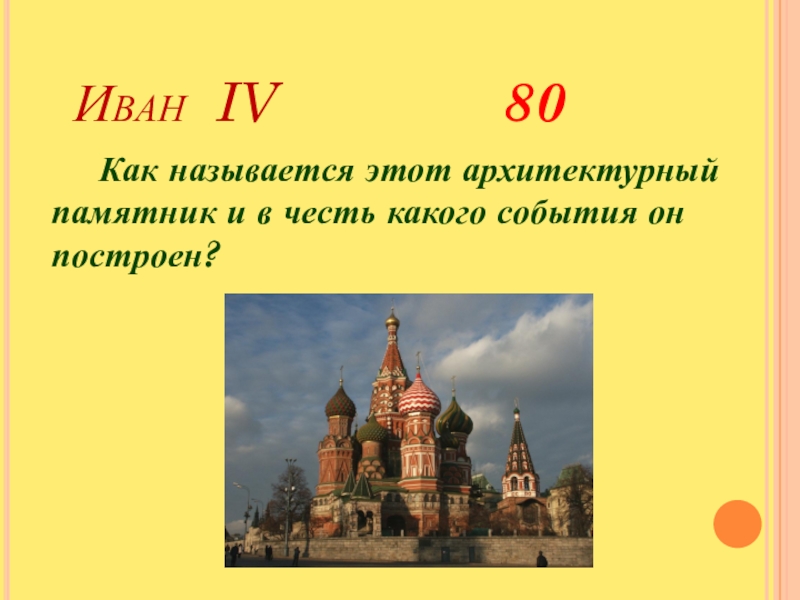 Иван IV 80

Как называется этот архитектурный памятник и в честь какого события он построен?